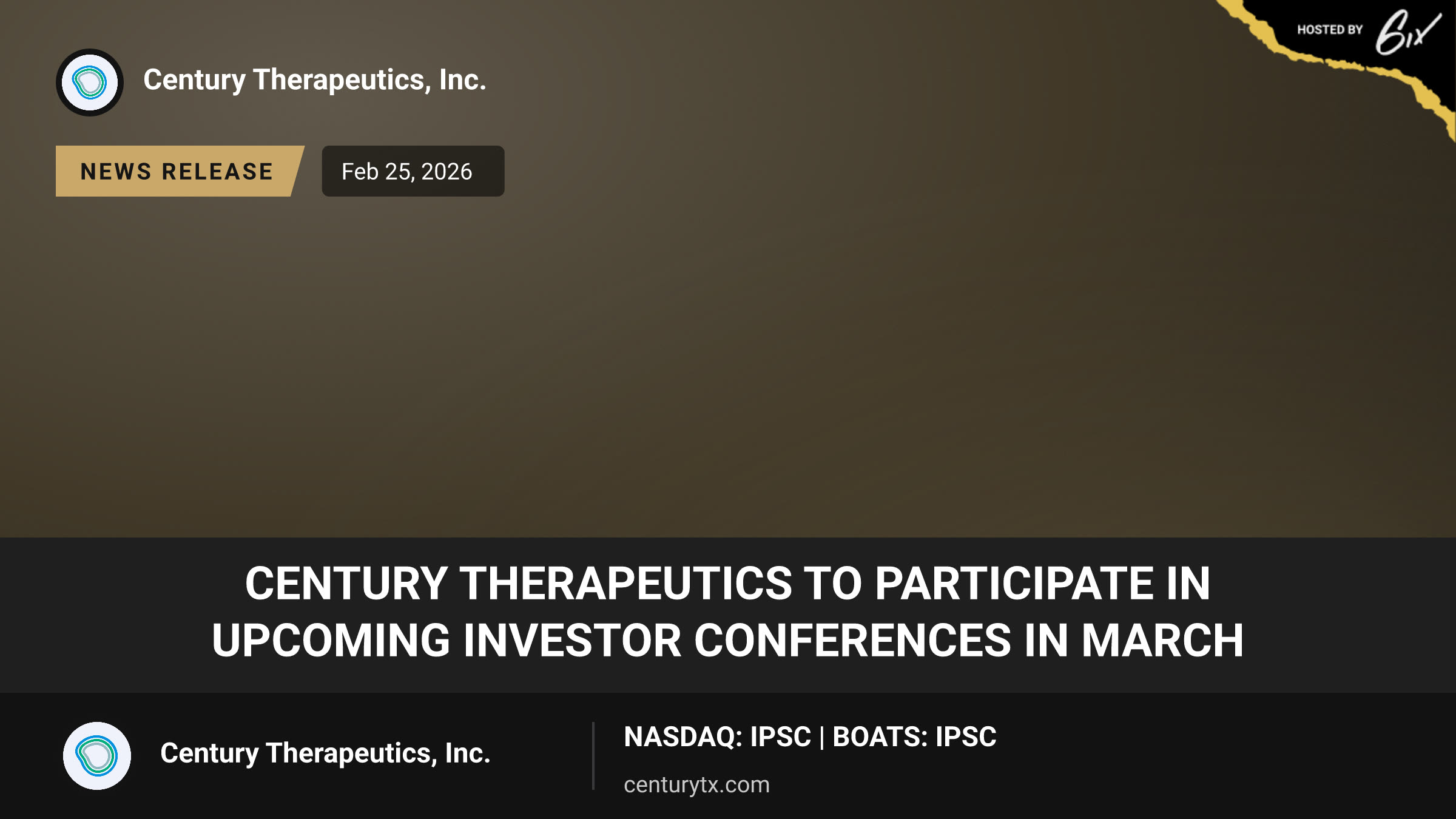 HOSTED BY 6ix

Century Therapeutics, Inc.

NEWS RELEASE

Feb 25, 2026

CENTURY THERAPEUTICS TO PARTICIPATE IN UPCOMING INVESTOR CONFERENCES IN MARCH

Century Therapeutics, Inc.

NASDAQ: IPSC | BOATS: IPSC

centurytx.com